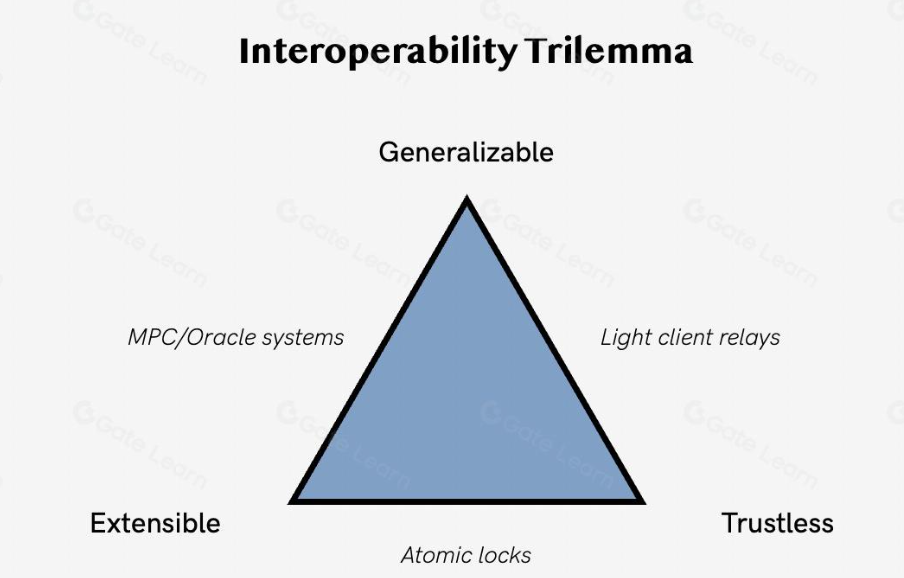 Interoperability Trilemma

Generalizable

MPC/Oracle systems

Light client relays

Extensible

Trustless

Atomic locks

Gate Learn